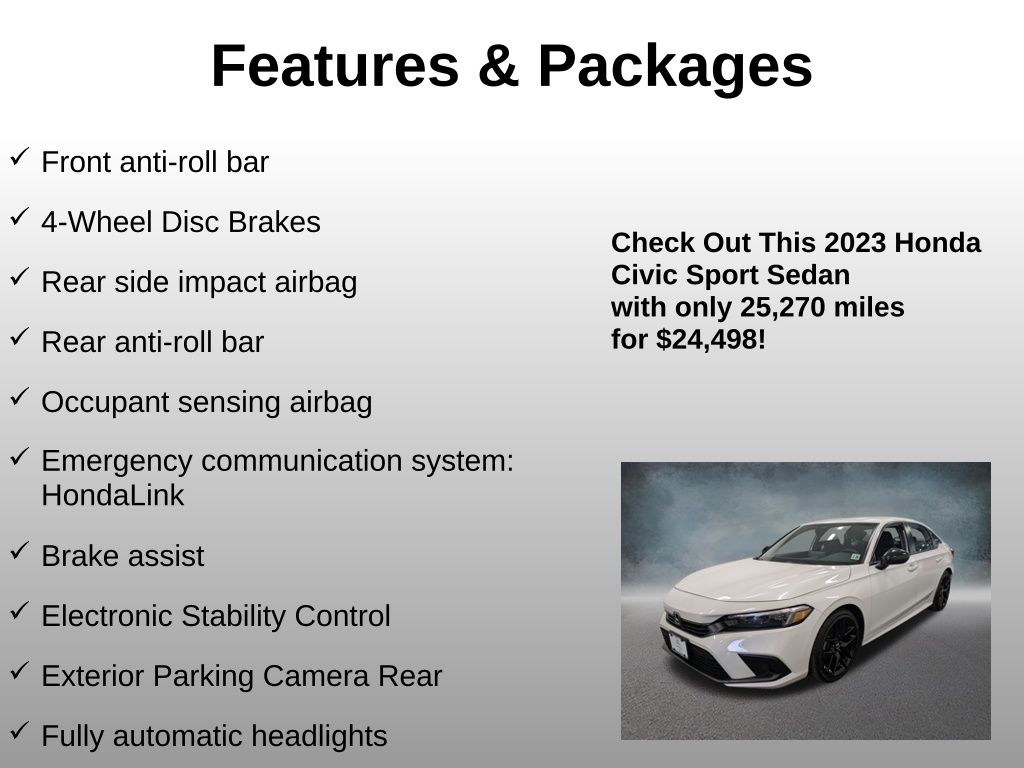 Features & Packages

✓ Front anti-roll bar

✓ 4-Wheel Disc Brakes

✓ Rear side impact airbag

✓ Rear anti-roll bar

✓ Occupant sensing airbag

✓ Emergency communication system: HondaLink

✓ Brake assist

✓ Electronic Stability Control

✓ Exterior Parking Camera Rear

✓ Fully automatic headlights

Check Out This 2023 Honda Civic Sport Sedan with only 25,270 miles for $24,498!